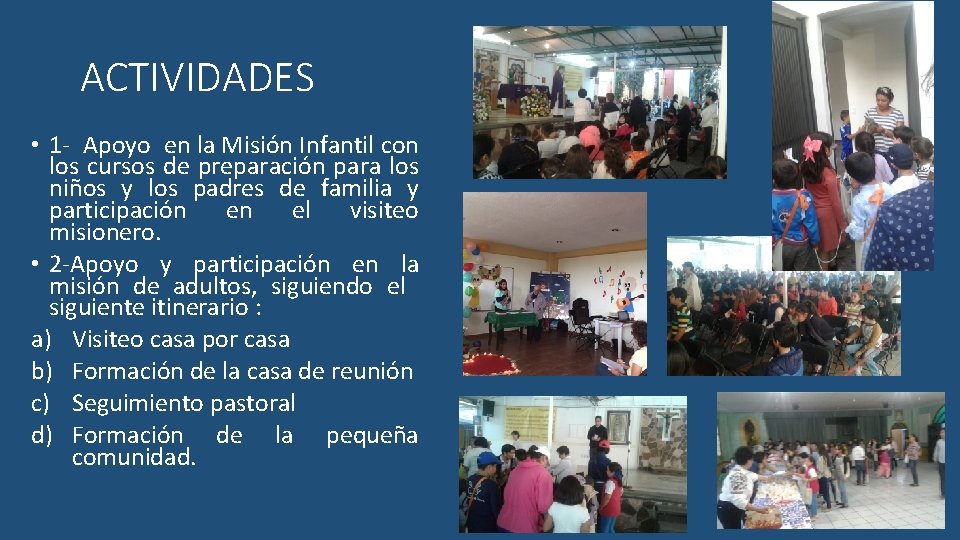 ACTIVIDADES

• 1- Apoyo en la Misión Infantil con los cursos de preparación para los niños y los padres de familia y participación en el visiteo misionero.

• 2-Apoyo y participación en la misión de adultos, siguiendo el siguiente itinerario :

a) Visiteo casa por casa

b) Formación de la casa de reunión

c) Seguimiento pastoral

d) Formación de la pequeña comunidad.